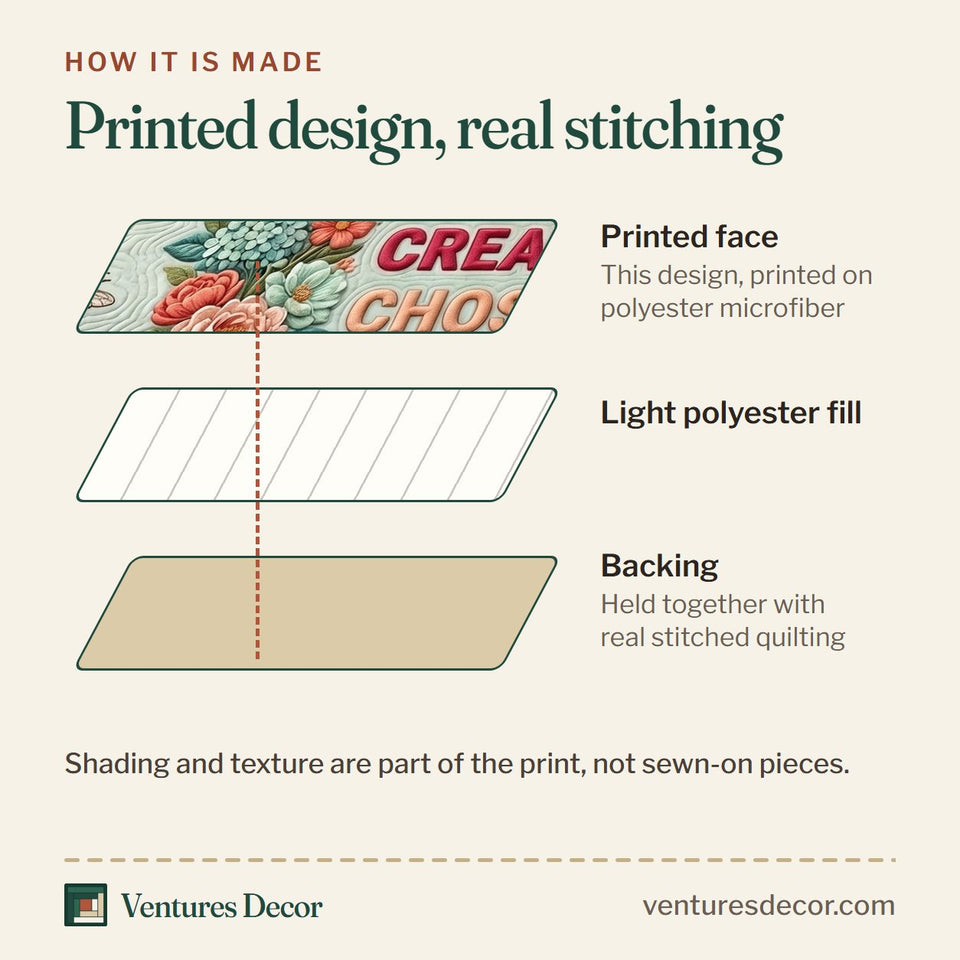 HOW IT IS MADE

Printed design, real stitching

CREA
CHOS

Printed face
This design, printed on polyester microfiber

Light polyester fill

Backing
Held together with real stitched quilting

Shading and texture are part of the print, not sewn-on pieces.

Ventures Decor

venturesdecor.com